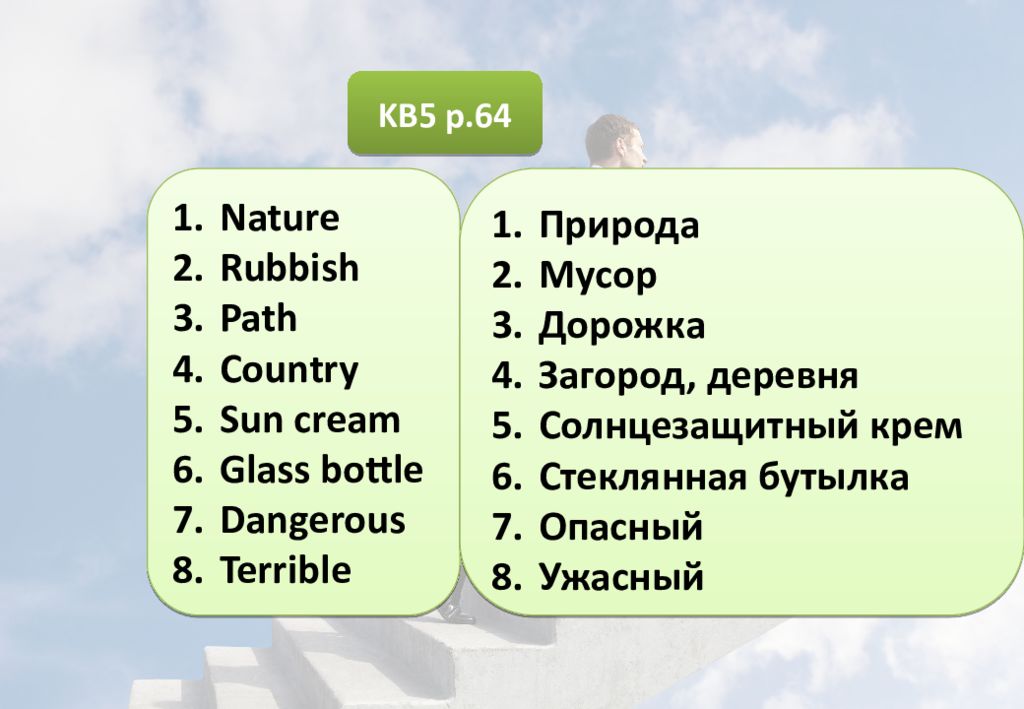 KB5 p.64

1. Nature
2. Rubbish
3. Path
4. Country
5. Sun cream
6. Glass bottle
7. Dangerous
8. Terrible

1. Природа
2. Мусор
3. Дорожка
4. Загород, деревня
5. Солнцезащитный крем
6. Стеклянная бутылка
7. Опасный
8. Ужасный